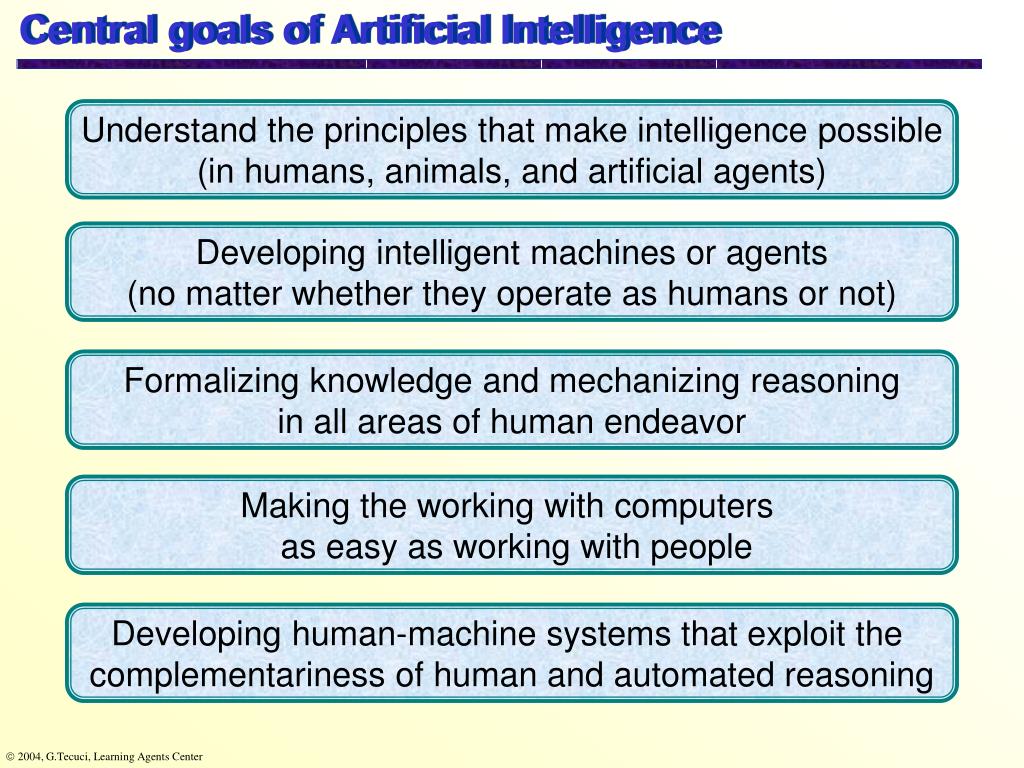 Central goals of Artificial Intelligence

Understand the principles that make intelligence possible (in humans, animals, and artificial agents)

Developing intelligent machines or agents (no matter whether they operate as humans or not)

Formalizing knowledge and mechanizing reasoning in all areas of human endeavor

Making the working with computers as easy as working with people

Developing human-machine systems that exploit the complementariness of human and automated reasoning

© 2004, G.Tecuci, Learning Agents Center